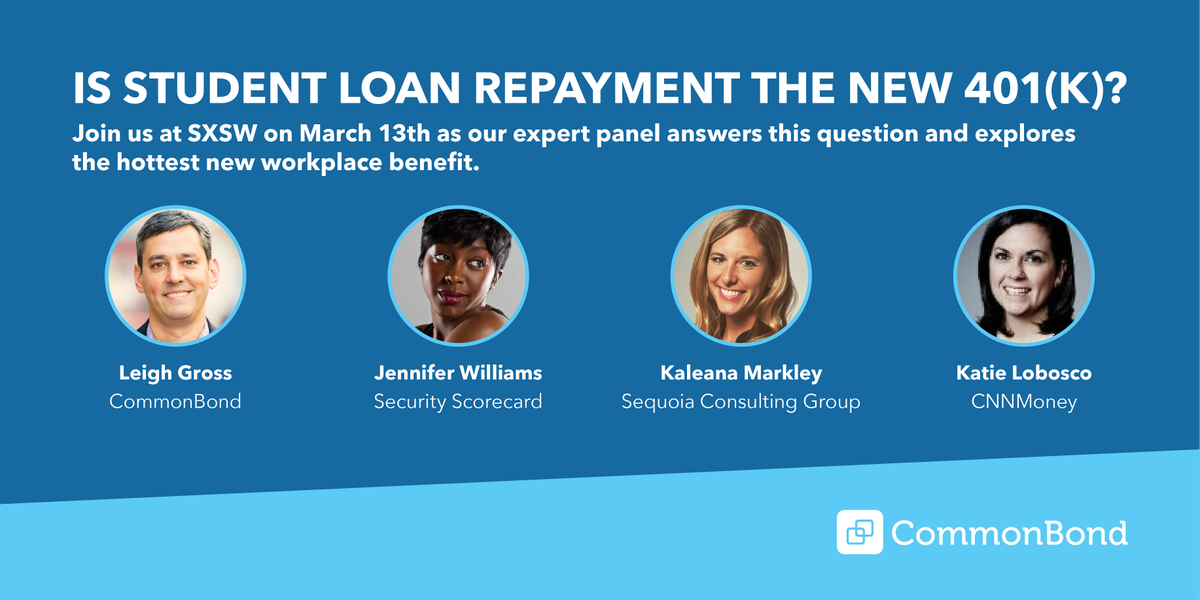 IS STUDENT LOAN REPAYMENT THE NEW 401(K)?

Join us at SXSW on March 13th as our expert panel answers this question and explores the hottest new workplace benefit.

Leigh Gross
CommonBond

Jennifer Williams
Security Scorecard

Kaleana Markley
Sequoia Consulting Group

Katie Lobosco
CNNMoney

CommonBond